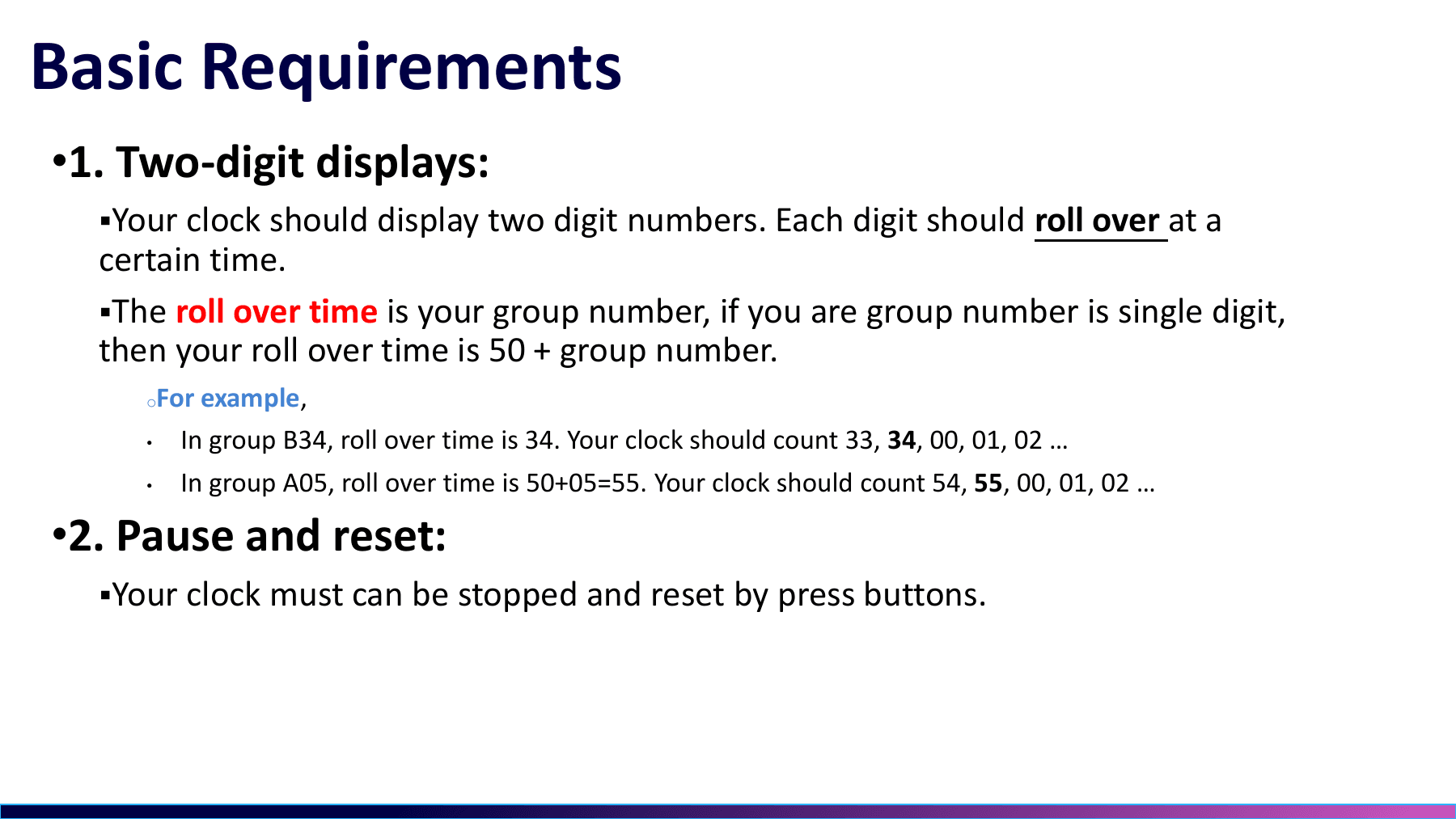 Basic Requirements

•1. Two-digit displays:

▪Your clock should display two digit numbers. Each digit should roll over at a certain time.

▪The roll over time is your group number, if you are group number is single digit, then your roll over time is 50 + group number.

○For example,

• In group B34, roll over time is 34. Your clock should count 33, 34, 00, 01, 02 …

• In group A05, roll over time is 50+05=55. Your clock should count 54, 55, 00, 01, 02 …

•2. Pause and reset:

▪Your clock must can be stopped and reset by press buttons.